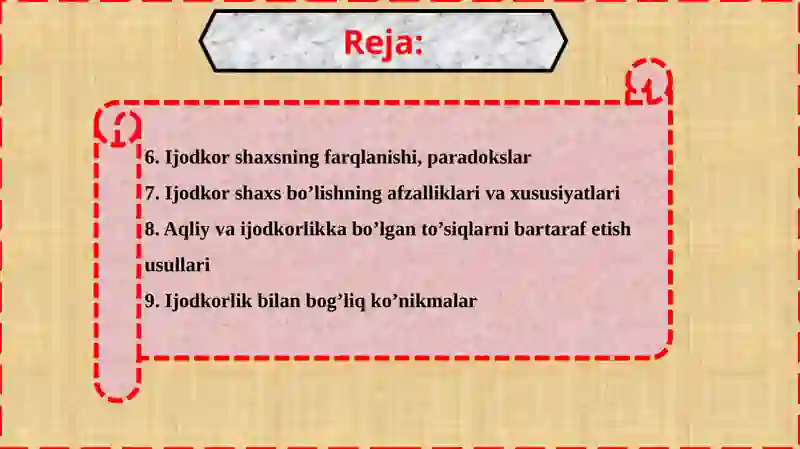 Reja:

6. Ijodkor shaxsning farqlanishi, paradokslar
7. Ijodkor shaxs bo’lishning afzalliklari va xususiyatlari
8. Aqliy va ijodkorlikka bo’lgan to’siqlarni bartaraf etish usullari
9. Ijodkorlik bilan bog’liq ko’nikmalar